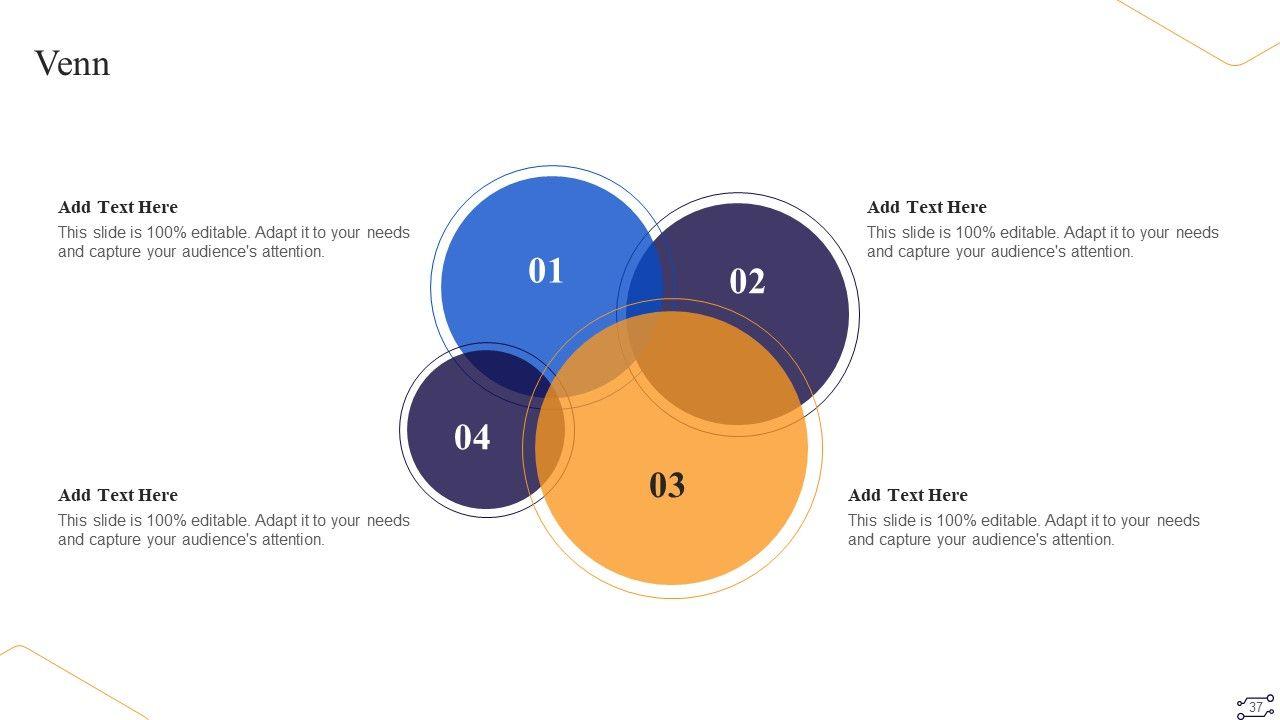 Venn

Add Text Here
This slide is 100% editable. Adapt it to your needs and capture your audience's attention.

01

02

Add Text Here
This slide is 100% editable. Adapt it to your needs and capture your audience's attention.

04

03

Add Text Here
This slide is 100% editable. Adapt it to your needs and capture your audience's attention.

Add Text Here
This slide is 100% editable. Adapt it to your needs and capture your audience's attention.

37